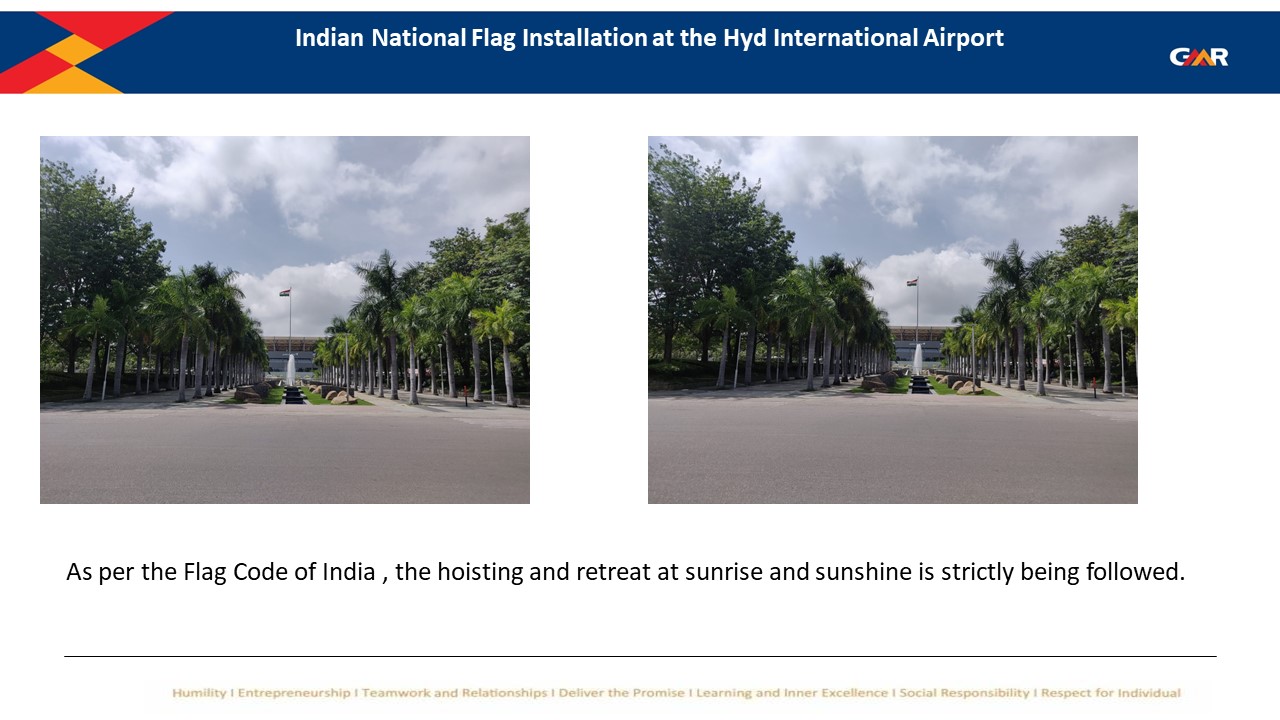 Indian National Flag Installation at the Hyd International Airport

GMR

As per the Flag Code of India , the hoisting and retreat at sunrise and sunshine is strictly being followed.

Humility I Entrepreneurship I Teamwork and Relationships I Deliver the Promise I Learning and Inner Excellence I Social Responsibility I Respect for Individual